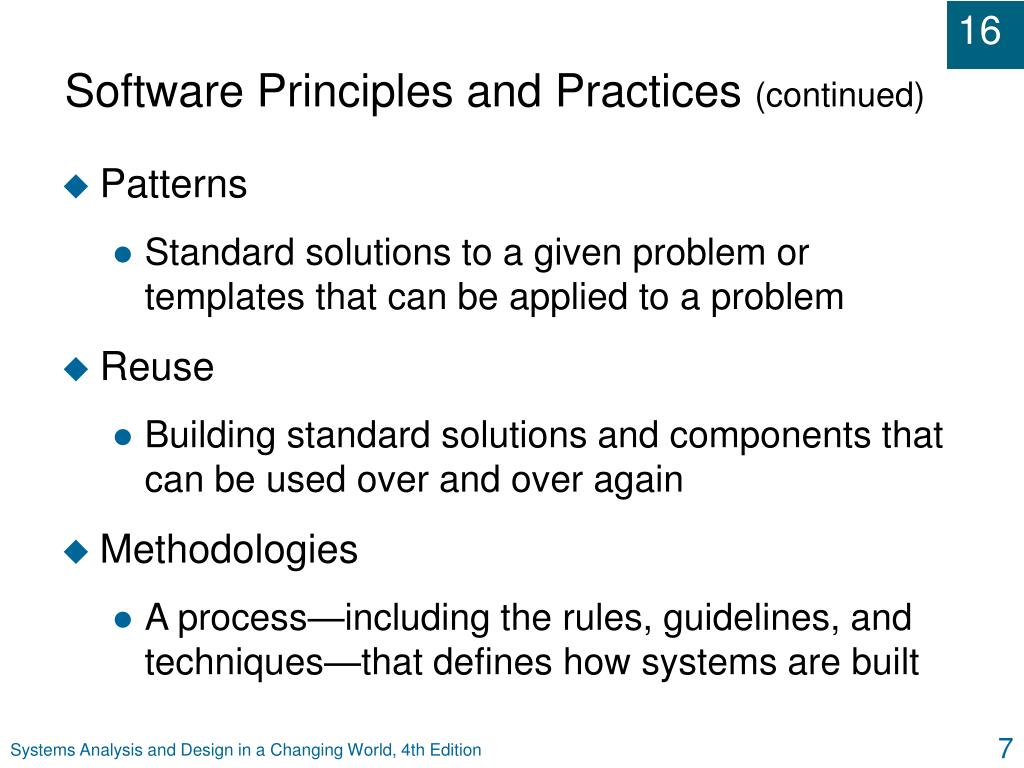 16

Software Principles and Practices (continued)

Patterns

Standard solutions to a given problem or templates that can be applied to a problem

Reuse

Building standard solutions and components that can be used over and over again

Methodologies

A process—including the rules, guidelines, and techniques—that defines how systems are built

Systems Analysis and Design in a Changing World, 4th Edition

7